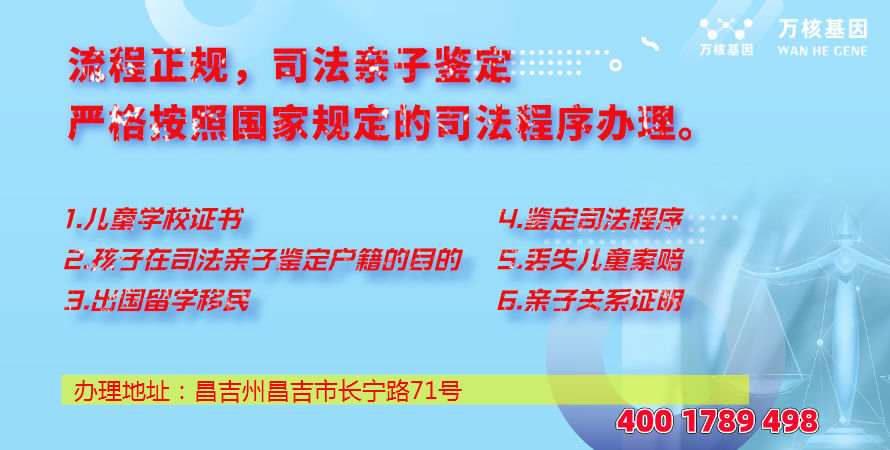 万核基因
万核基因
WAN HE GENE

流程正规，司法亲子鉴定
严格按照国家规定的司法程序办理。

1.儿童学校证书
2.孩子在司法亲子鉴定户籍的目的
3.出国留学移民

4.鉴定司法程序
5.丢失儿童索赔
6.亲子关系证明

办理地址：昌吉州昌吉市长宁路71号

400 1789 498